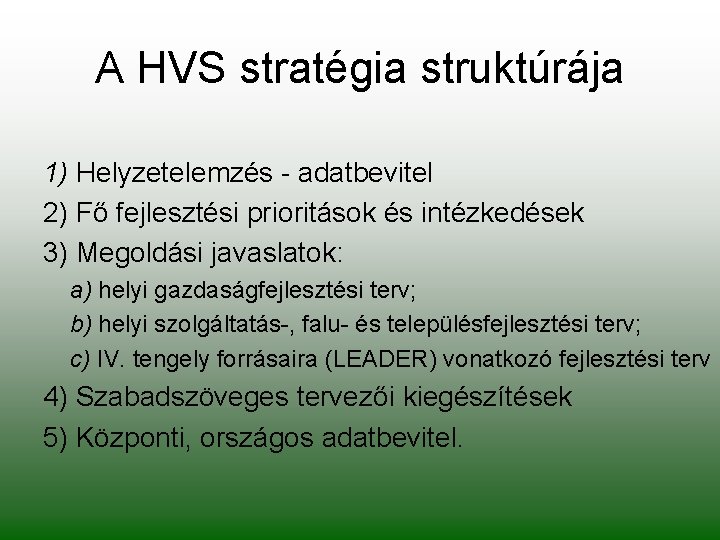 A HVS stratégia struktúrája

1) Helyzetelemzés - adatbevitel
2) Fő fejlesztési prioritások és intézkedések
3) Megoldási javaslatok:
a) helyi gazdaságfejlesztési terv;
b) helyi szolgáltatás-, falu- és településfejlesztési terv;
c) IV. tengely forrásaira (LEADER) vonatkozó fejlesztési terv
4) Szabadszöveges tervezői kiegészítések
5) Központi, országos adatbevitel.